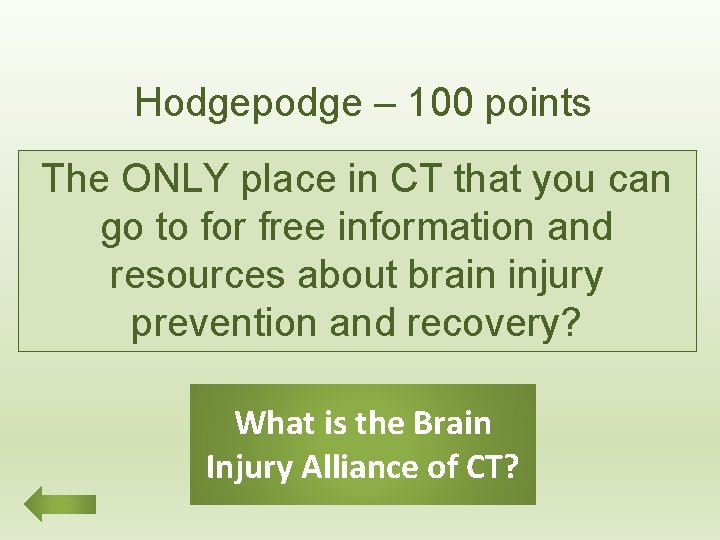 Hodgepodge – 100 points

The ONLY place in CT that you can go to for free information and resources about brain injury prevention and recovery?

What is the Brain Injury Alliance of CT?